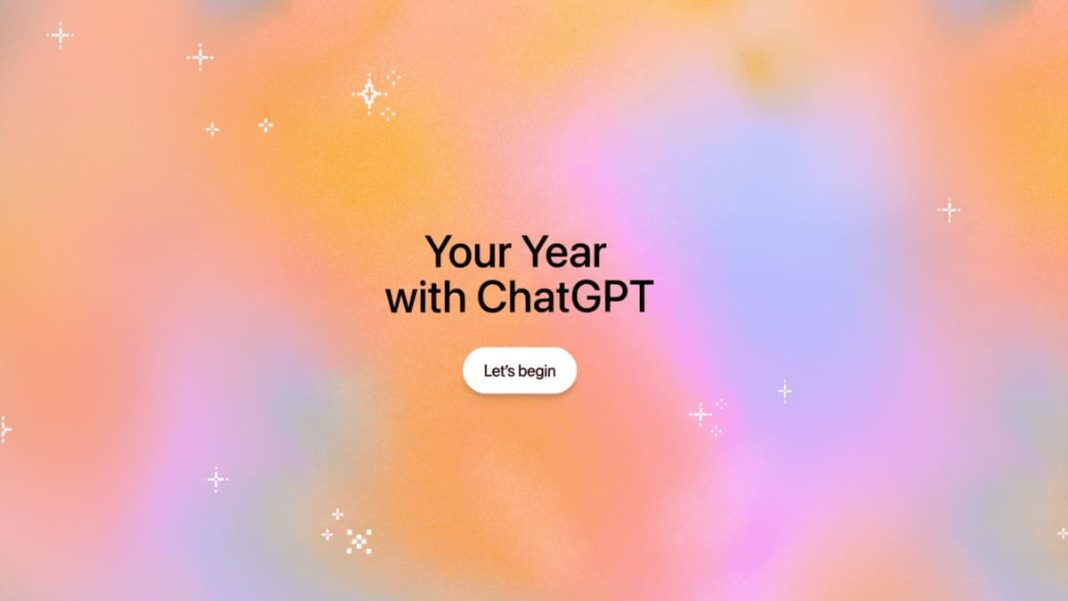 Your Year
with ChatGPT

Let's begin